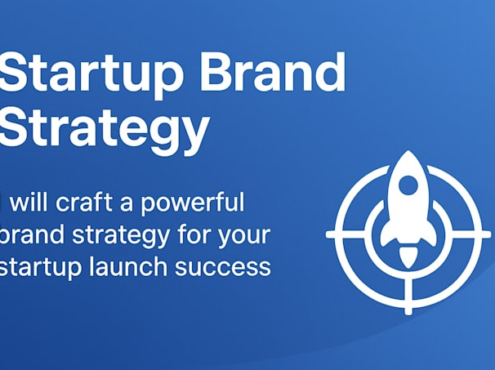 Startup Brand Strategy

I will craft a powerful brand strategy for your startup launch success